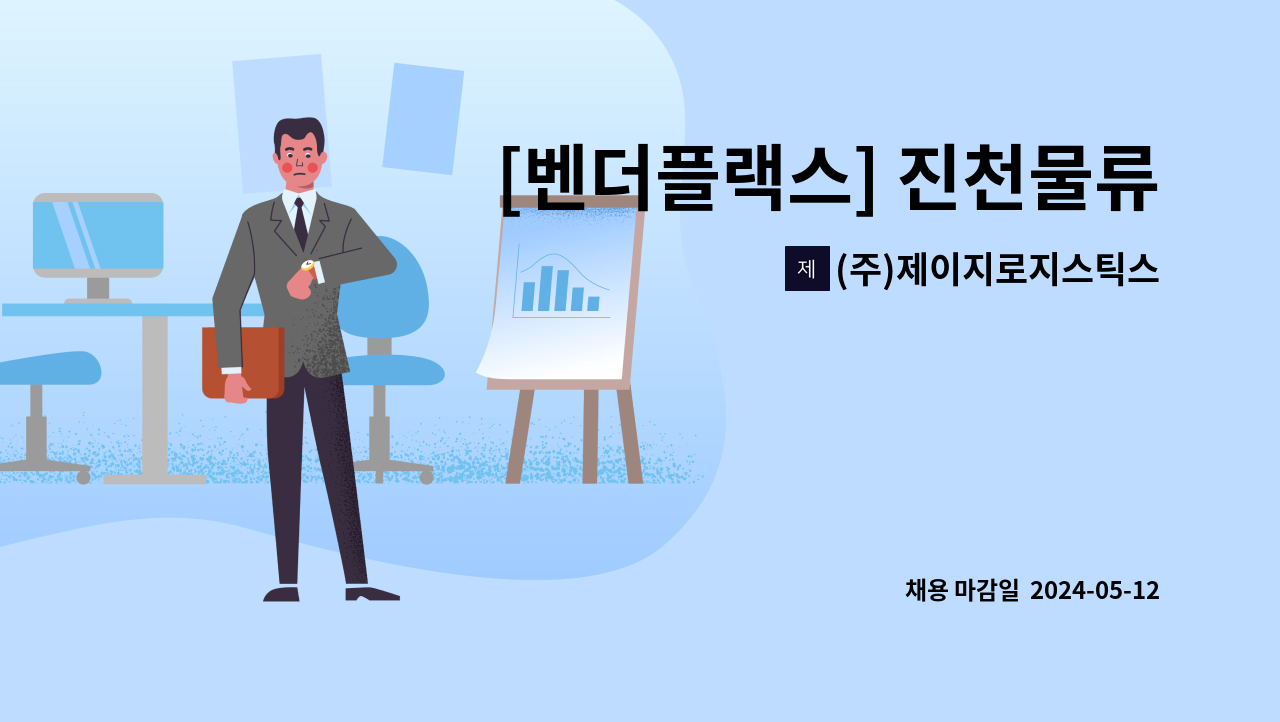 [벤더플랙스] 진천물류

제 (주)제이지로지스틱스

채용 마감일 2024-05-12